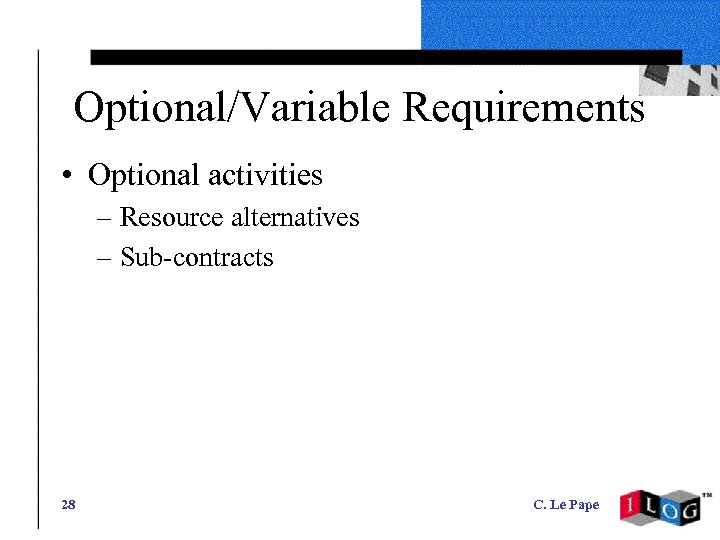 Optional/Variable Requirements

• Optional activities
– Resource alternatives
– Sub-contracts

28

C. Le Pape

ILOG™